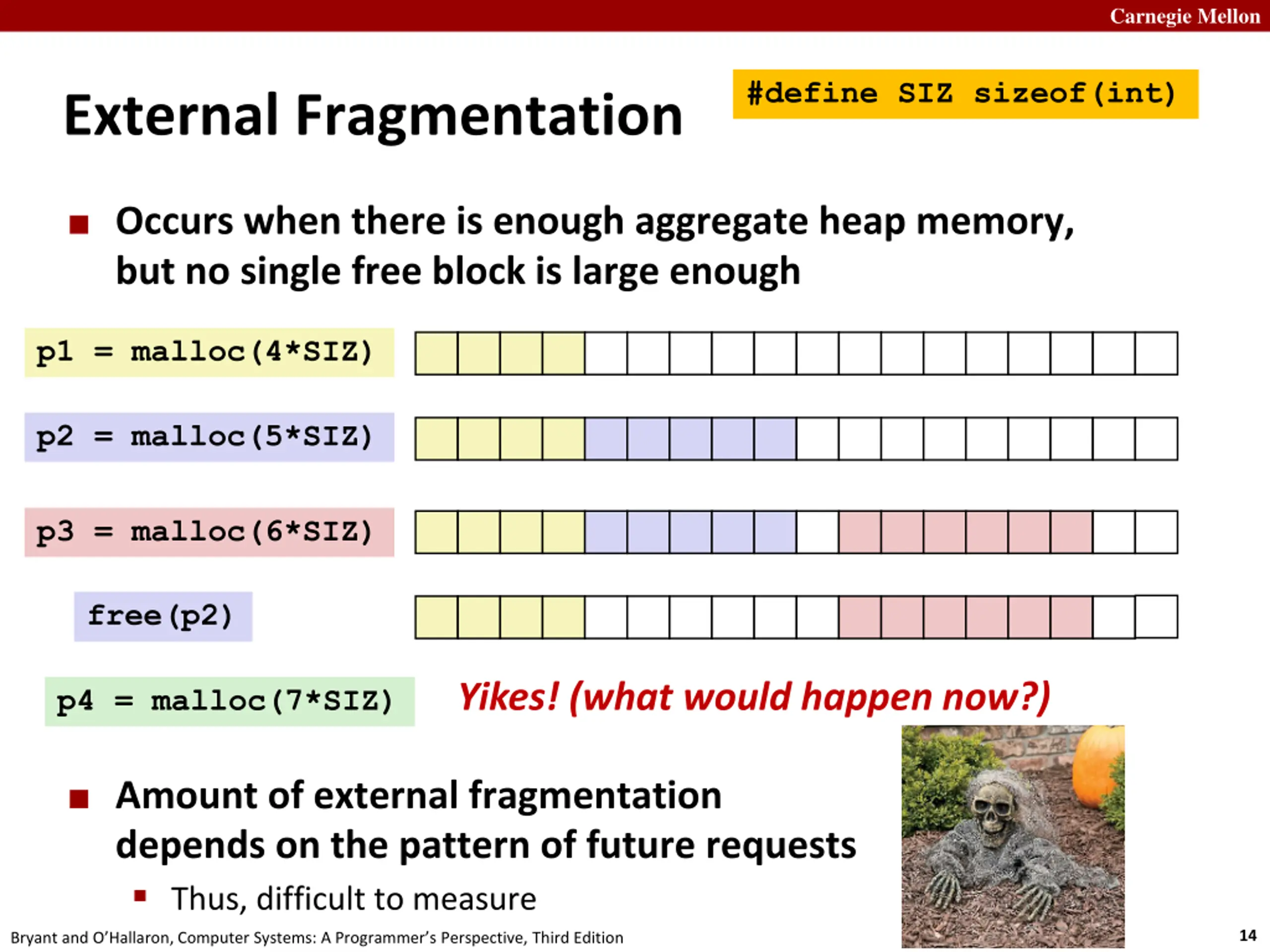 Carnegie Mellon

External Fragmentation

#define SIZ sizeof(int)

Occurs when there is enough aggregate heap memory, but no single free block is large enough

p1 = malloc(4*SIZ)

p2 = malloc(5*SIZ)

p3 = malloc(6*SIZ)

free(p2)

p4 = malloc(7*SIZ)

Yikes! (what would happen now?)

Amount of external fragmentation depends on the pattern of future requests

Thus, difficult to measure

Bryant and O'Hallaron, Computer Systems: A Programmer's Perspective, Third Edition

14